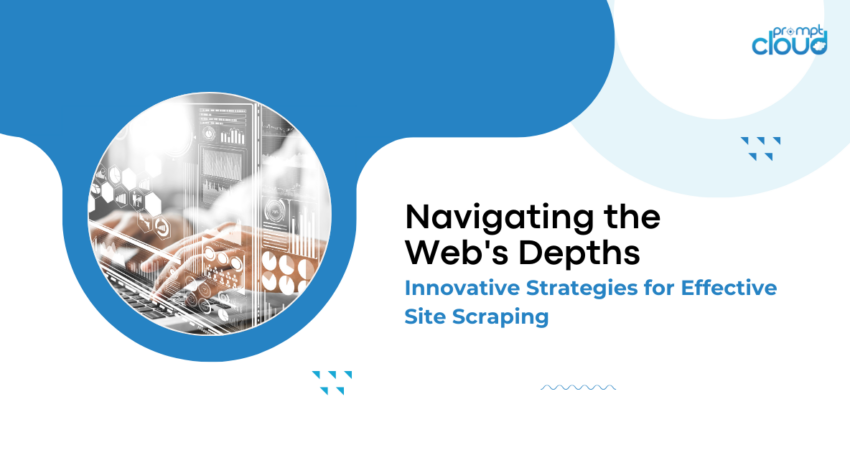 prompt cloud

Navigating the Web's Depths

Innovative Strategies for Effective Site Scraping